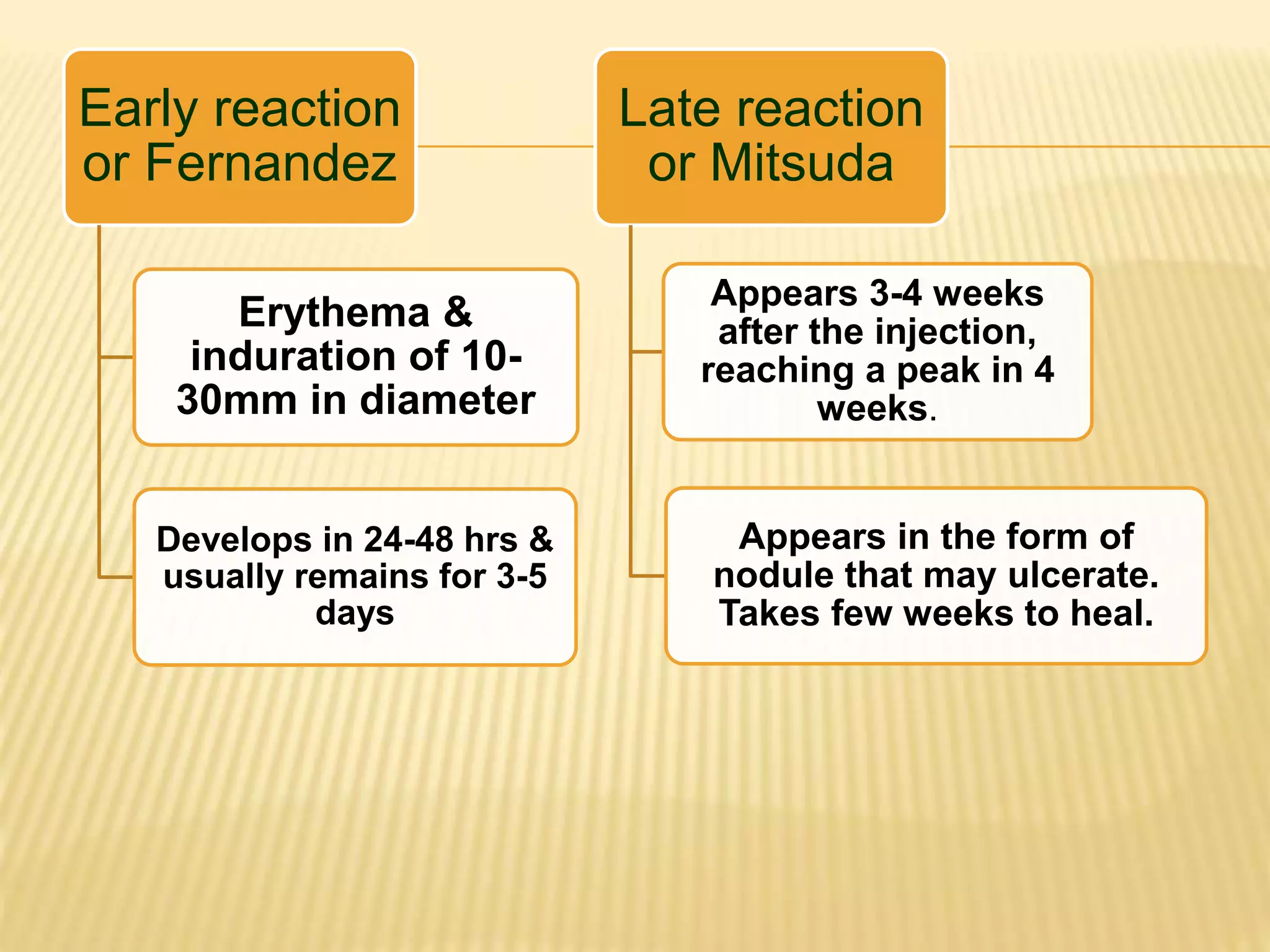 Early reaction or Fernandez

Erythema & induration of 10-30mm in diameter

Develops in 24-48 hrs & usually remains for 3-5 days

Late reaction or Mitsuda

Appears 3-4 weeks after the injection, reaching a peak in 4 weeks.

Appears in the form of nodule that may ulcerate. Takes few weeks to heal.